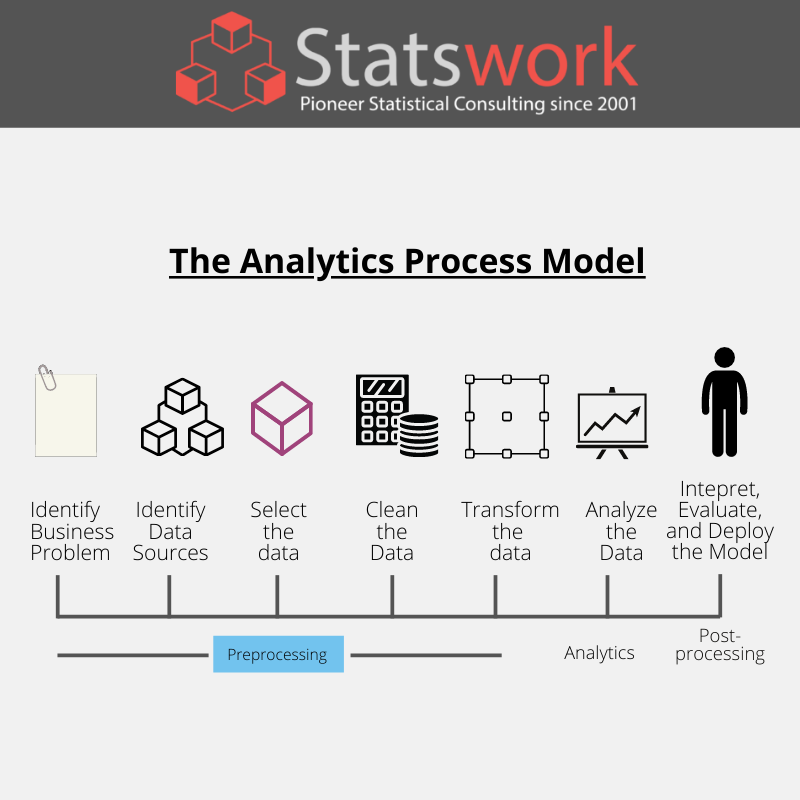 Statswork
Pioneer Statistical Consulting since 2001

The Analytics Process Model

Identify Business Problem

Identify Data Sources

Select the data

Clean the Data

Transform the data

Analyze the Data

Intepret, Evaluate, and Deploy the Model

Preprocessing

Analytics

Post-processing